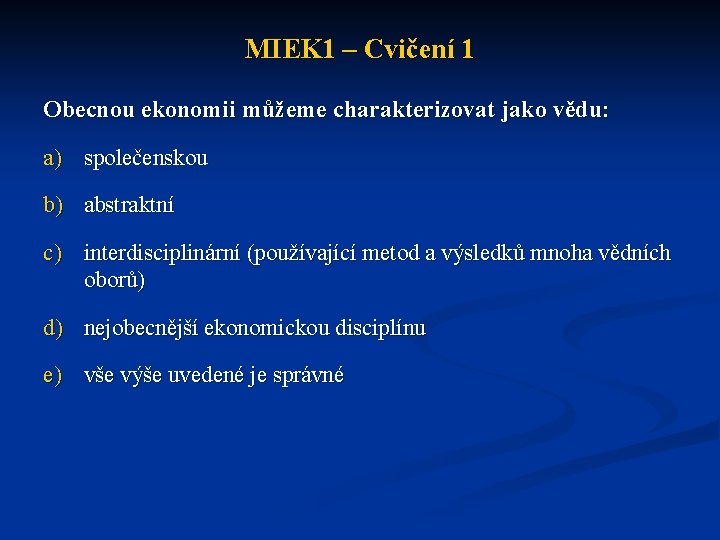 MIEK1 – Cvičení 1

Obecnou ekonomii můžeme charakterizovat jako vědu:

a) společenskou

b) abstraktní

c) interdisciplinární (používající metod a výsledků mnoha vědních oborů)

d) nejobecnější ekonomickou disciplínu

e) vše výše uvedené je správné